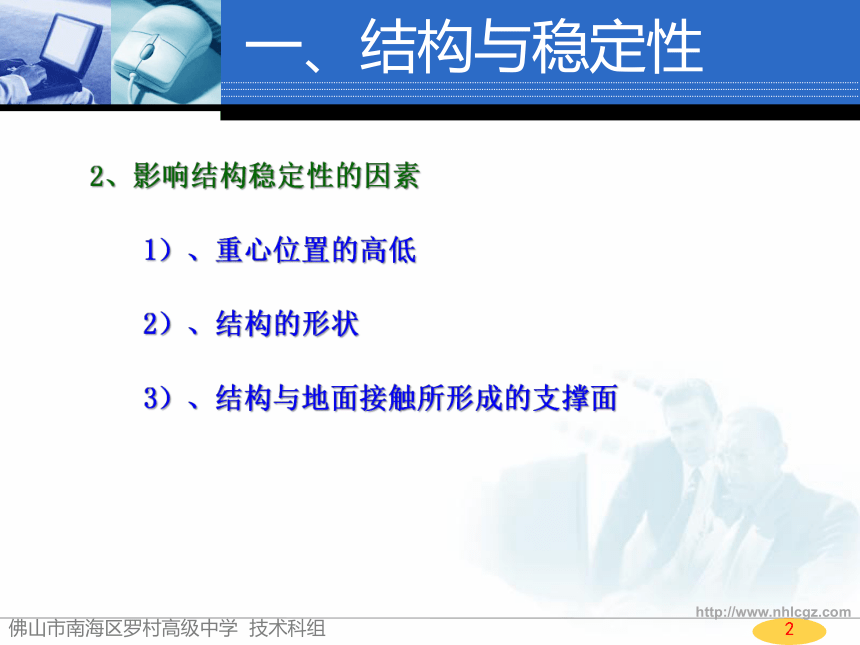 一、结构与稳定性

2、影响结构稳定性的因素

1）、重心位置的高低

2）、结构的形状

3）、结构与地面接触所形成的支撑面

http://www.nhlcgz.com

佛山市南海区罗村高级中学 技术科组

2